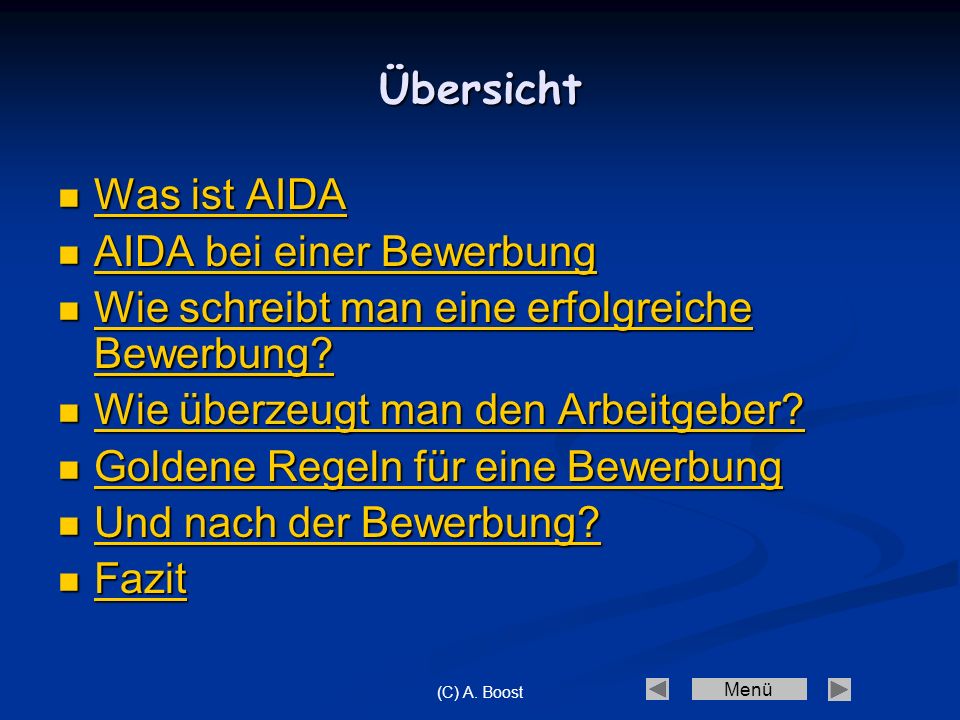 Übersicht

- Was ist AIDA
- AIDA bei einer Bewerbung
- Wie schreibt man eine erfolgreiche Bewerbung?
- Wie überzeugt man den Arbeitgeber?
- Goldene Regeln für eine Bewerbung
- Und nach der Bewerbung?
- Fazit

(C) A. Boost

Menü